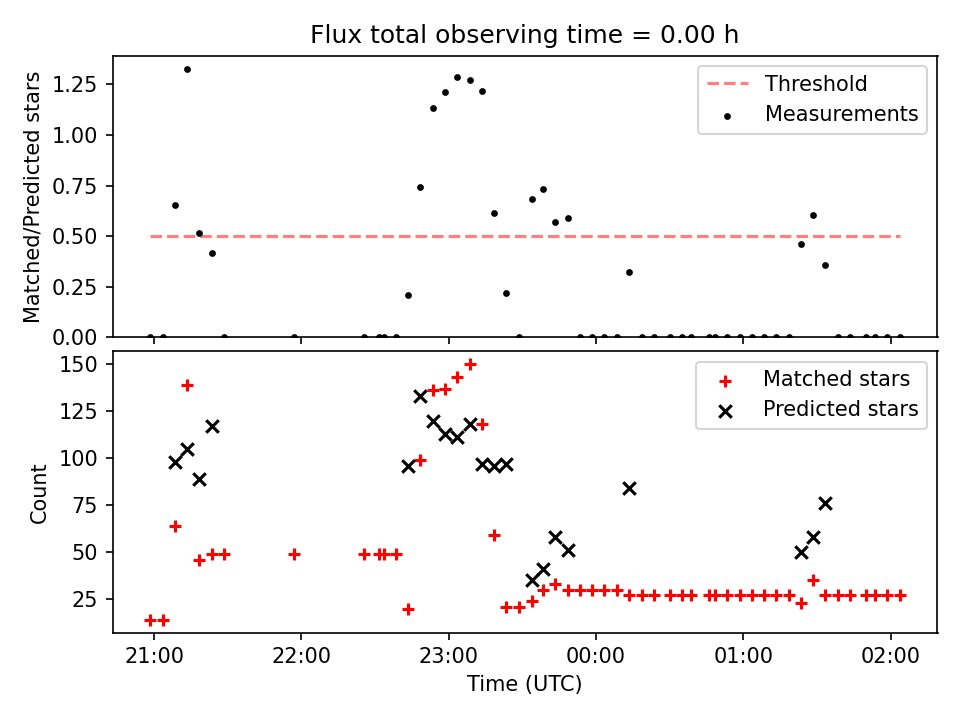 Flux total observing time = 0.00 h

Matched/Predicted stars

1.25
1.00
0.75
0.50
0.25
0.00

Threshold
Measurements

Count

150
125
100
75
50
25

Matched stars
Predicted stars

21:00
22:00
23:00
00:00
01:00
02:00

Time (UTC)